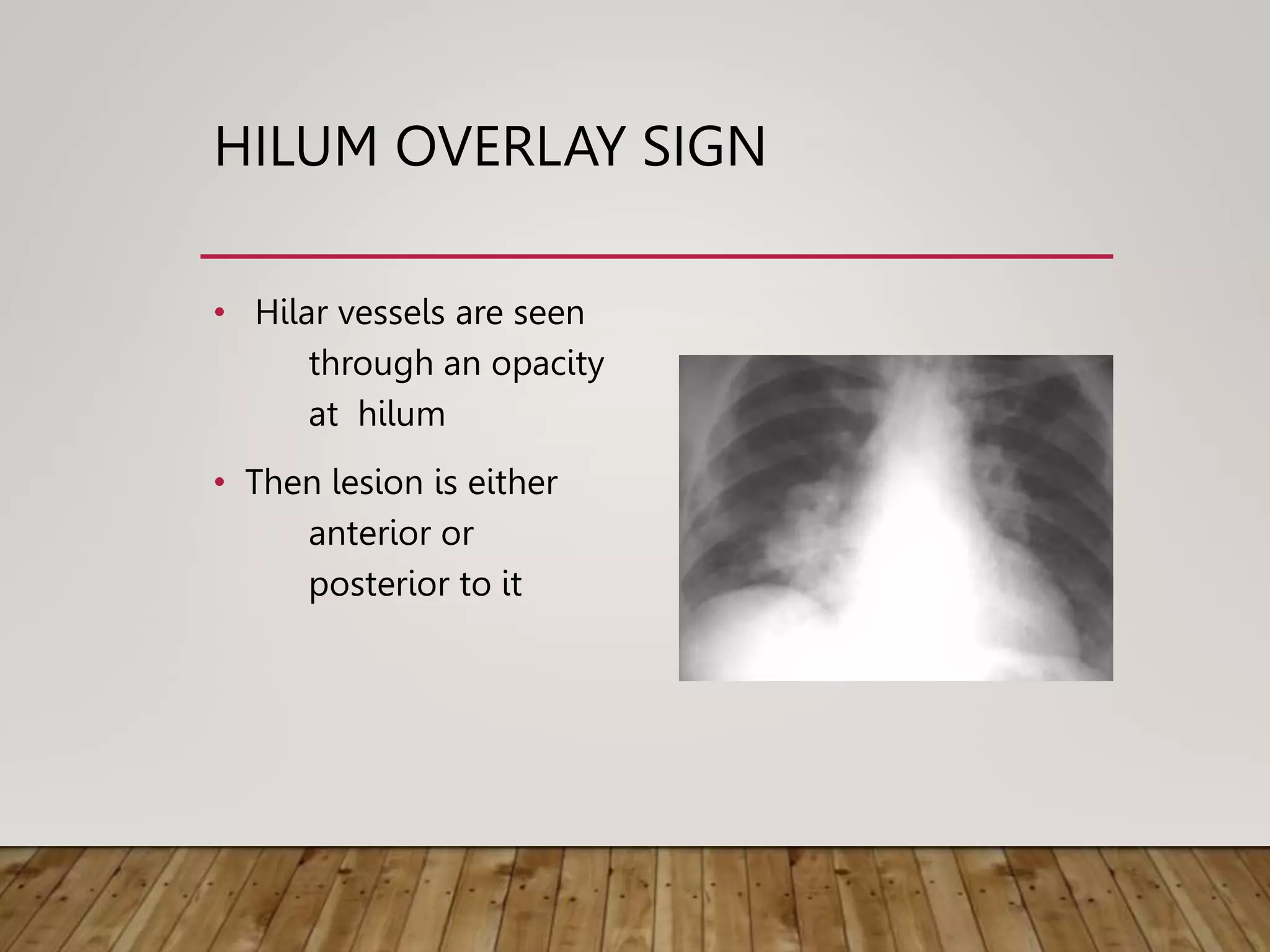 HILUM OVERLAY SIGN

• Hilar vessels are seen through an opacity at hilum

• Then lesion is either anterior or posterior to it